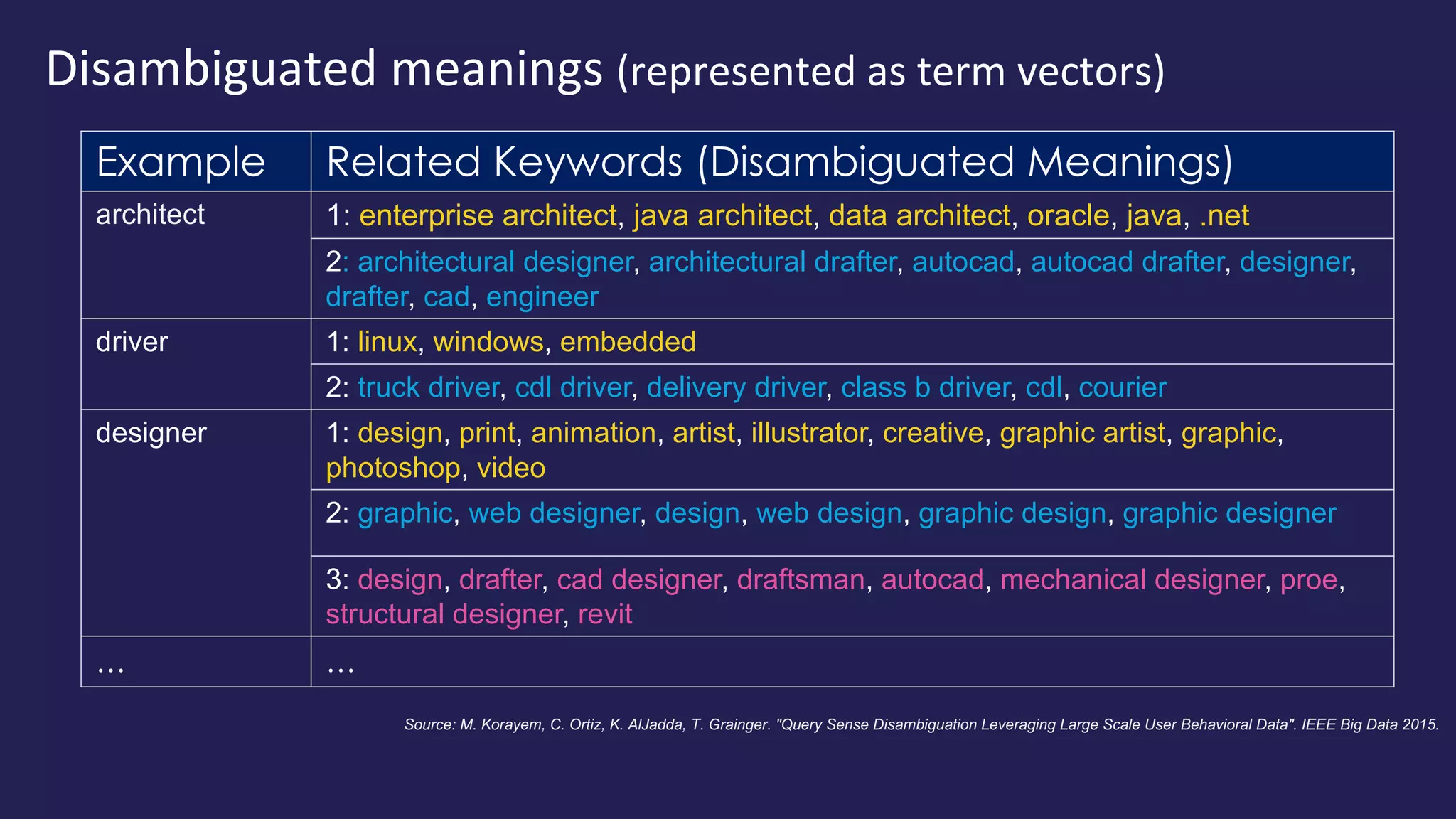 Disambiguated meanings (represented as term vectors)

| Example | Related Keywords (Disambiguated Meanings) |
|---|---|
| architect | 1: enterprise architect, java architect, data architect, oracle, java, .net |
| | 2: architectural designer, architectural drafter, autocad, autocad drafter, designer, drafter, cad, engineer |
| driver | 1: linux, windows, embedded |
| | 2: truck driver, cdl driver, delivery driver, class b driver, cdl, courier |
| designer | 1: design, print, animation, artist, illustrator, creative, graphic artist, graphic, photoshop, video |
| | 2: graphic, web designer, design, web design, graphic design, graphic designer |
| | 3: design, drafter, cad designer, draftsman, autocad, mechanical designer, proe, structural designer, revit |
| … | … |

Source: M. Korayem, C. Ortiz, K. AlJadda, T. Grainger. "Query Sense Disambiguation Leveraging Large Scale User Behavioral Data". IEEE Big Data 2015.